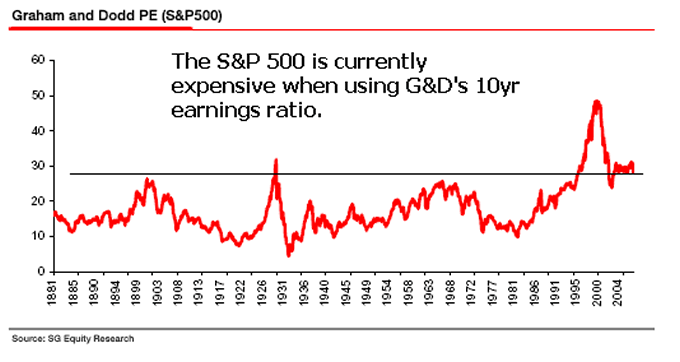 Graham and Dodd PE (S&P500)

The S&P 500 is currently expensive when using G&D's 10yr earnings ratio.

60
50
40
30
20
10
0

1881
1885
1890
1894
1899
1903
1908
1913
1917
1922
1926
1931
1936
1940
1945
1949
1954
1958
1963
1968
1972
1977
1981
1986
1991
1995
2000
2004

Source: SG Equity Research